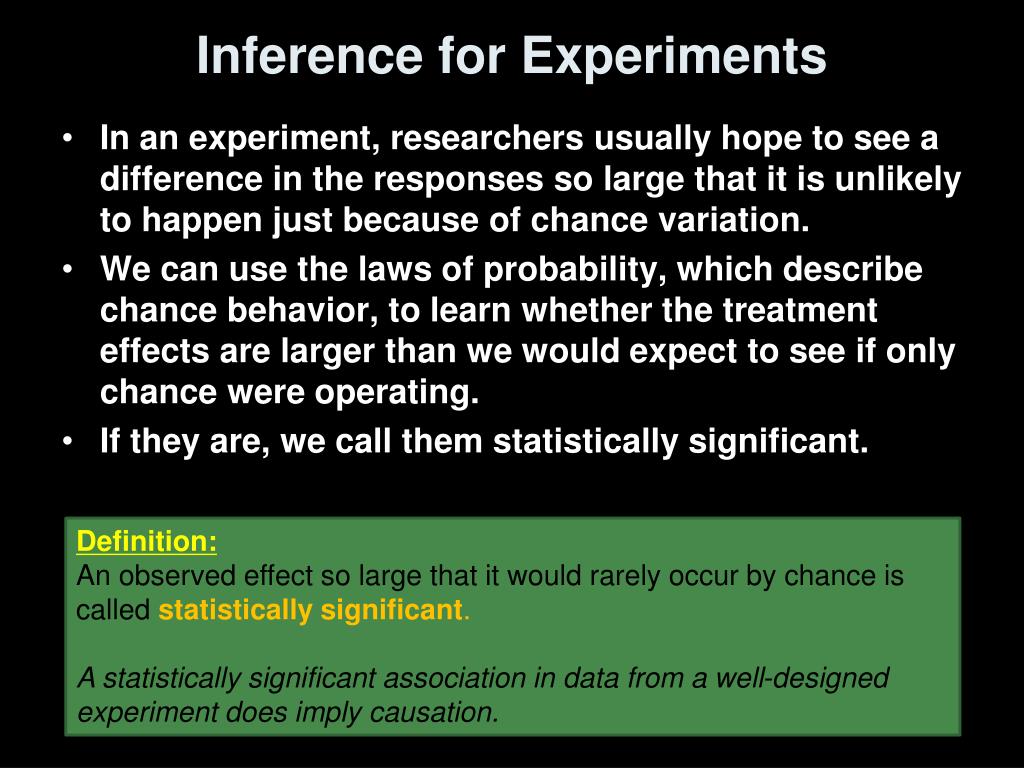 Inference for Experiments

• In an experiment, researchers usually hope to see a difference in the responses so large that it is unlikely to happen just because of chance variation.
• We can use the laws of probability, which describe chance behavior, to learn whether the treatment effects are larger than we would expect to see if only chance were operating.
• If they are, we call them statistically significant.

Definition:
An observed effect so large that it would rarely occur by chance is called statistically significant.

A statistically significant association in data from a well-designed experiment does imply causation.